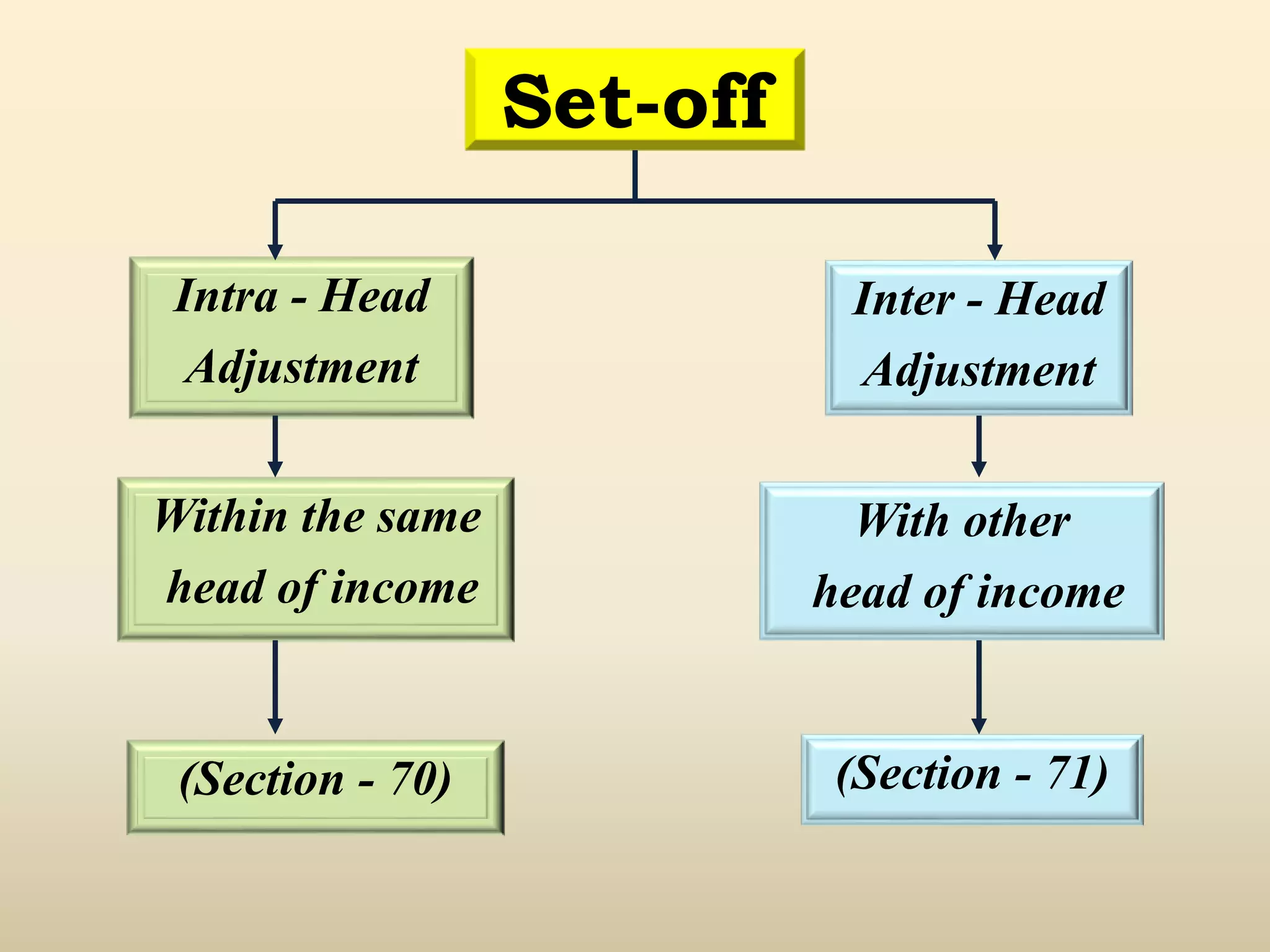 Set-off

Intra - Head Adjustment

Within the same head of income

(Section - 70)

Inter - Head Adjustment

With other head of income

(Section - 71)